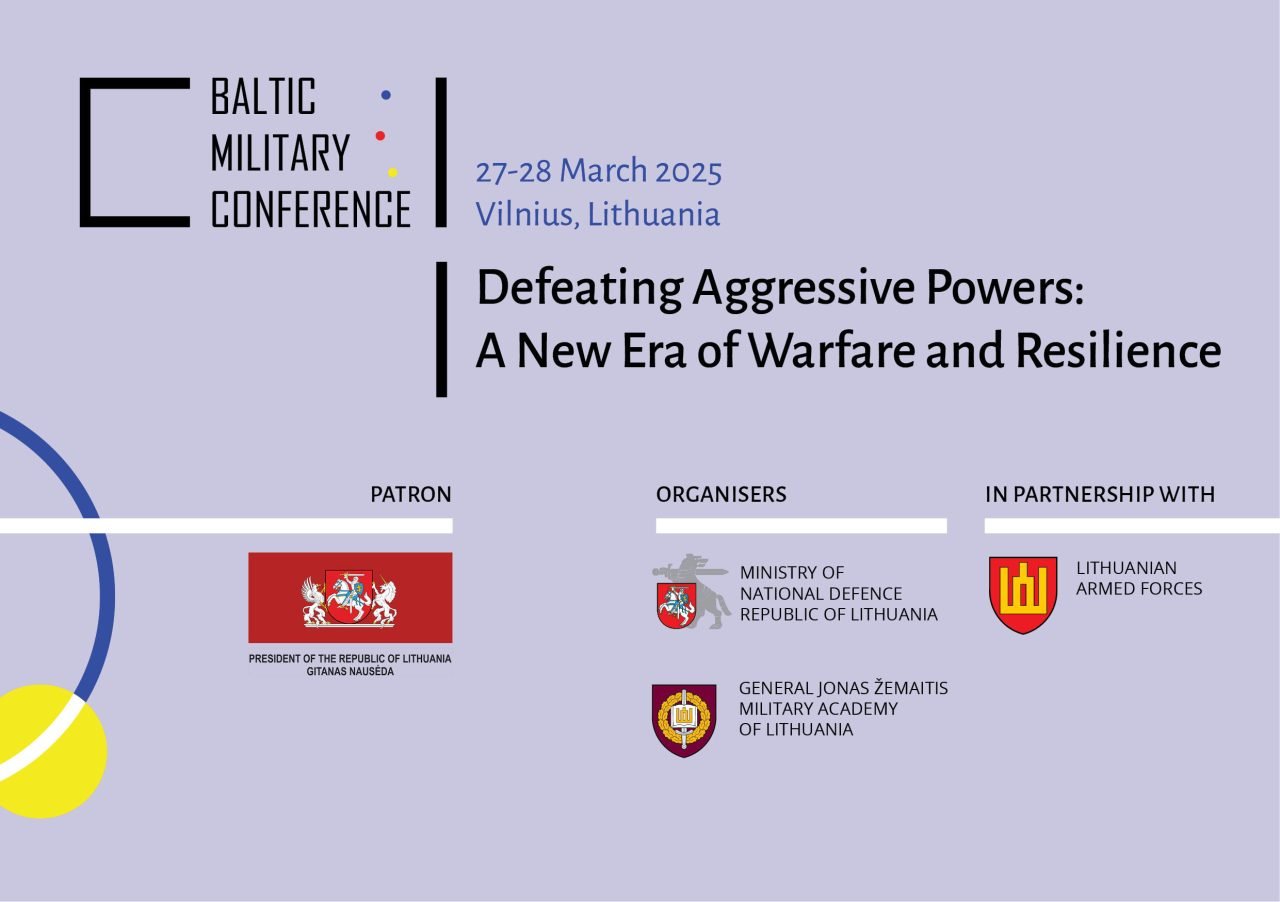 BALTIC MILITARY CONFERENCE

27-28 March 2025
Vilnius, Lithuania

Defeating Aggressive Powers:
A New Era of Warfare and Resilience

PATRON

PRESIDENT OF THE REPUBLIC OF LITHUANIA
GITANAS NAUSĖDA

ORGANISERS

MINISTRY OF NATIONAL DEFENCE REPUBLIC OF LITHUANIA

GENERAL JONAS ŽEMAITIS MILITARY ACADEMY OF LITHUANIA

IN PARTNERSHIP WITH

LITHUANIAN ARMED FORCES